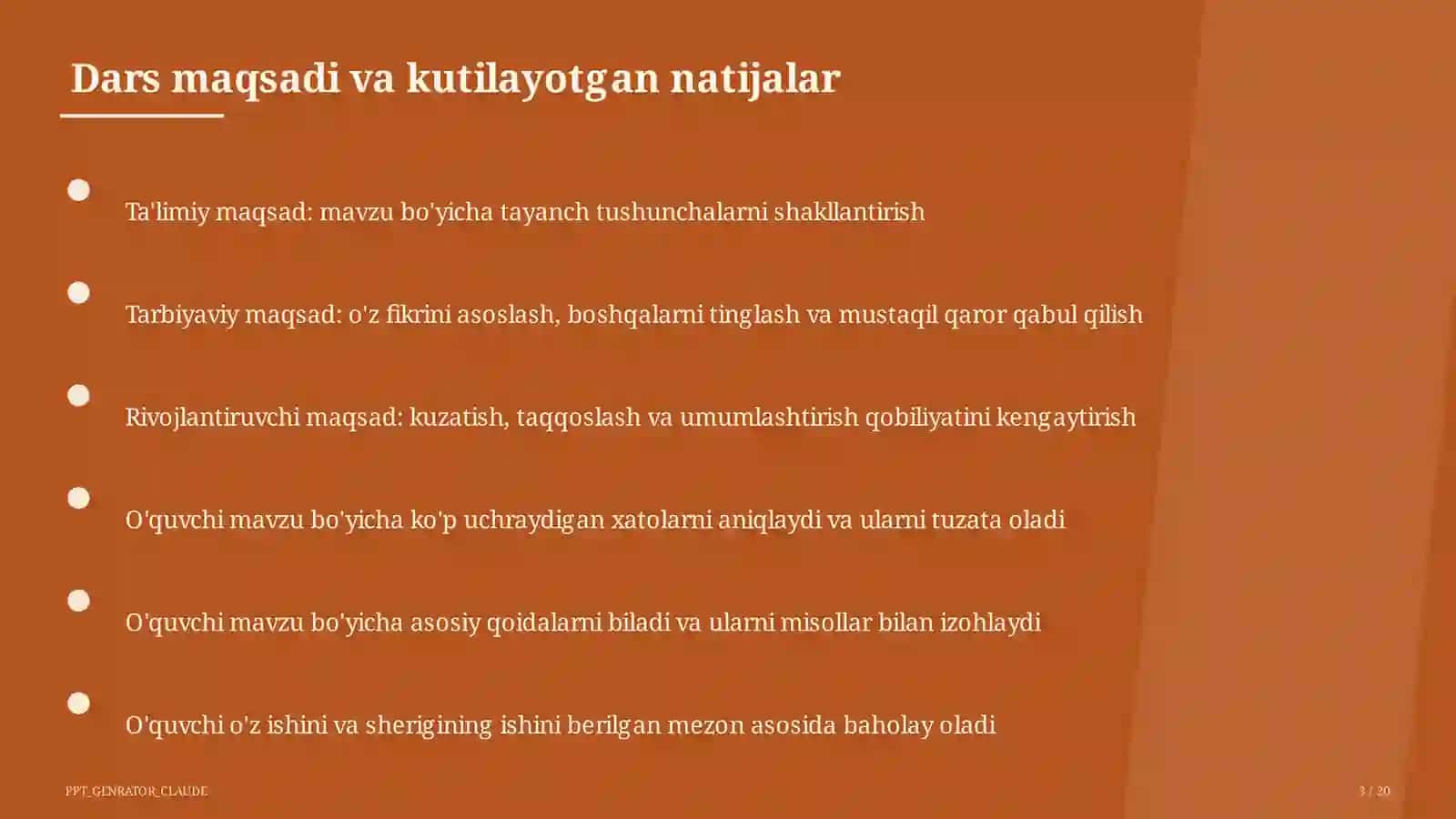 Dars maqsadi va kutilayotgan natijalar

Ta'limiy maqsad: mavzu bo'yicha tayanch tushunchalarni shakllantirish

Tarbiyaviy maqsad: o'z fikrini asoslash, boshqalarni tinglash va mustaqil qaror qabul qilish

Rivojlantiruvchi maqsad: kuzatish, taqqoslash va umumlashtirish qobiliyatini kengaytirish

O'quvchi mavzu bo'yicha ko'p uchraydigan xatolarni aniqlaydi va ularni tuzata oladi

O'quvchi mavzu bo'yicha asosiy qoidalarni biladi va ularni misollar bilan izohlaydi

O'quvchi o'z ishini va sherigining ishini berilgan mezon asosida baholay oladi

PPT_GENRATOR_CLAUDE

3 / 20